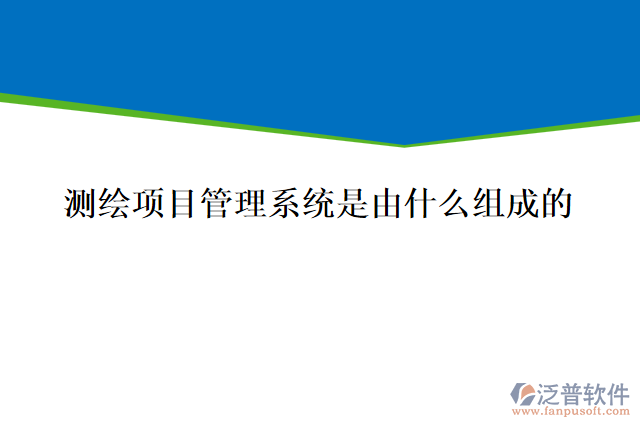 测绘项目管理系统是由什么组成的

泛普软件
www.fanpusoft.com